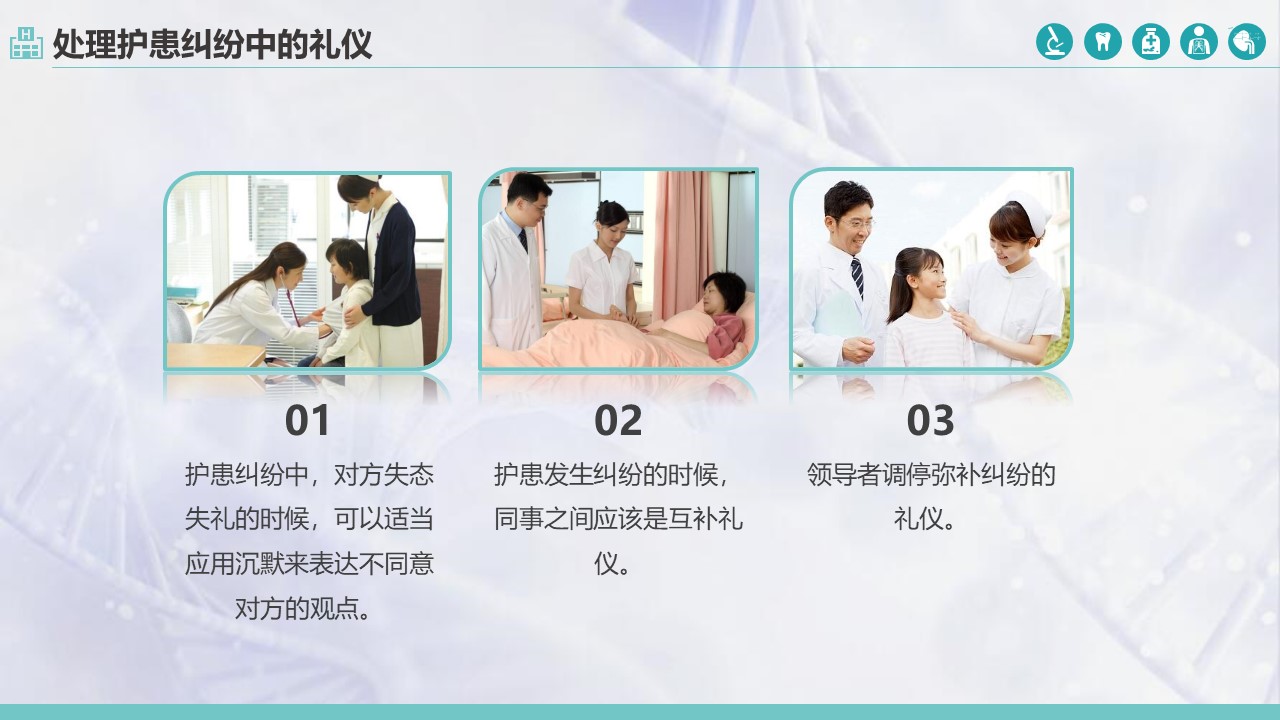 处理护患纠纷中的礼仪

01

护患纠纷中，对方失态失礼的时候，可以适当应用沉默来表达不同意对方的观点。

02

护患发生纠纷的时候，同事之间应该是互补礼仪。

03

领导者调停弥补纠纷的礼仪。